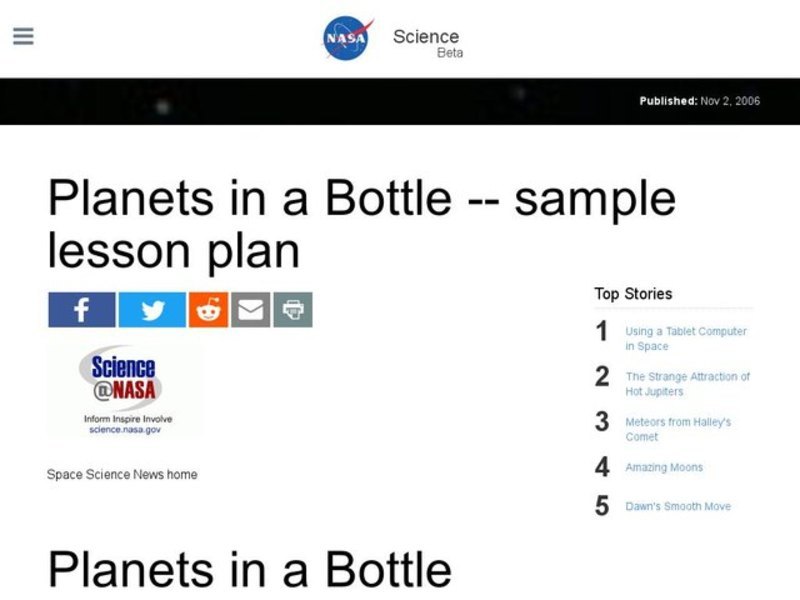 NASA Science Beta

Published: Nov 2, 2006

Planets in a Bottle -- sample lesson plan

Science @NASA
Inform Inspire Involve
science.nasa.gov

Space Science News home

Top Stories

1 Using a Tablet Computer in Space

2 The Strange Attraction of Hot Jupiters

3 Meteors from Halley's Comet

4 Amazing Moons

5 Dawn's Smooth Move

Planets in a Bottle